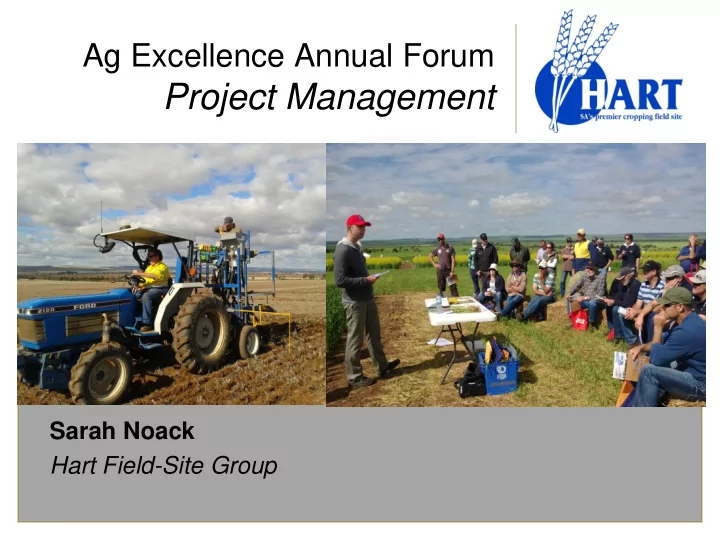 Ag Excellence Annual Forum
Project Management

HART
SA's premier cropping field site

2120 FORD

Sarah Noack
Hart Field-Site Group